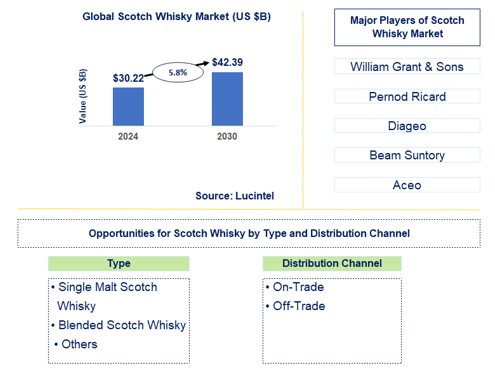 Global Scotch Whisky Market (US $B)

Value (US $B)

$30.22

5.8%

$42.39

2024

2030

Source: Lucintel

Major Players of Scotch Whisky Market

William Grant & Sons

Pernod Ricard

Diageo

Beam Suntory

Aceo

Opportunities for Scotch Whisky by Type and Distribution Channel

Type

• Single Malt Scotch Whisky
• Blended Scotch Whisky
• Others

Distribution Channel

• On-Trade
• Off-Trade